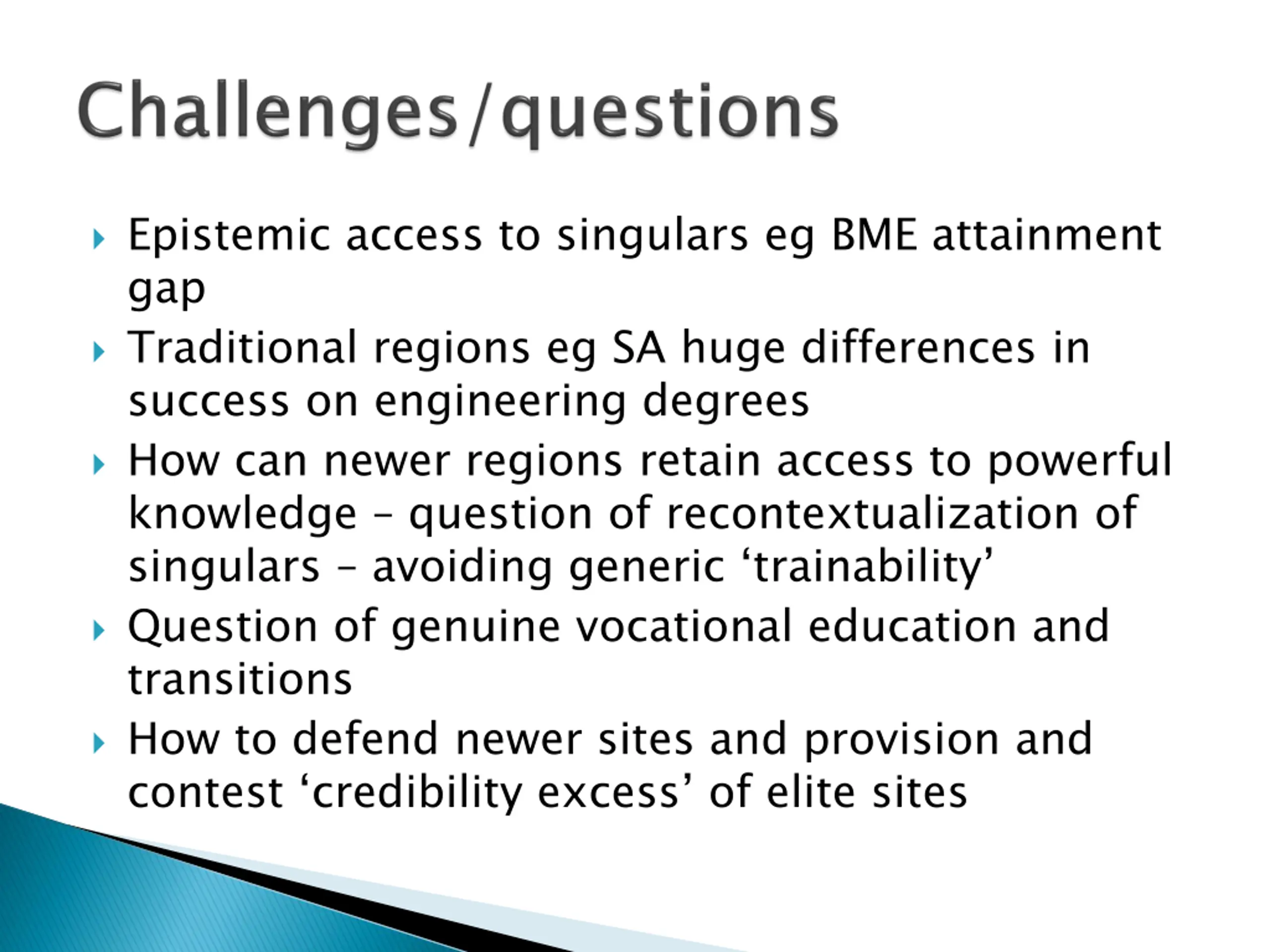 Challenges/questions

Epistemic access to singulars eg BME attainment gap

Traditional regions eg SA huge differences in success on engineering degrees

How can newer regions retain access to powerful knowledge – question of recontextualization of singulars – avoiding generic ‘trainability’

Question of genuine vocational education and transitions

How to defend newer sites and provision and contest ‘credibility excess’ of elite sites